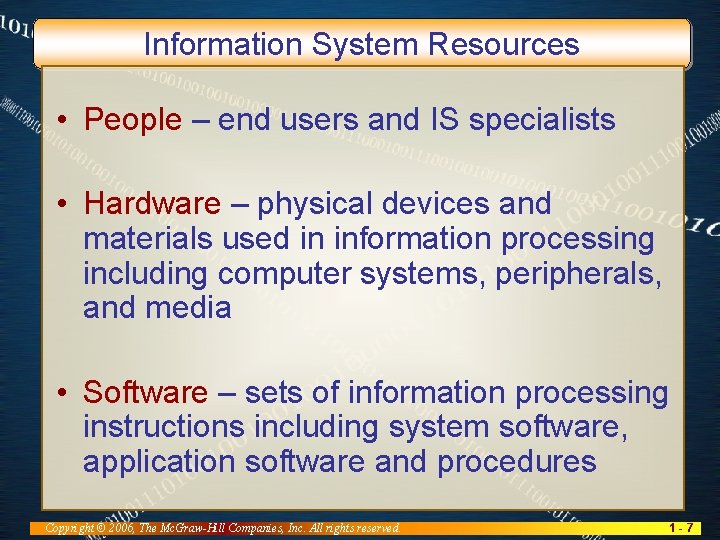 Information System Resources

• People – end users and IS specialists

• Hardware – physical devices and materials used in information processing including computer systems, peripherals, and media

• Software – sets of information processing instructions including system software, application software and procedures

Copyright © 2006, The McGraw-Hill Companies, Inc. All rights reserved.

1 - 7